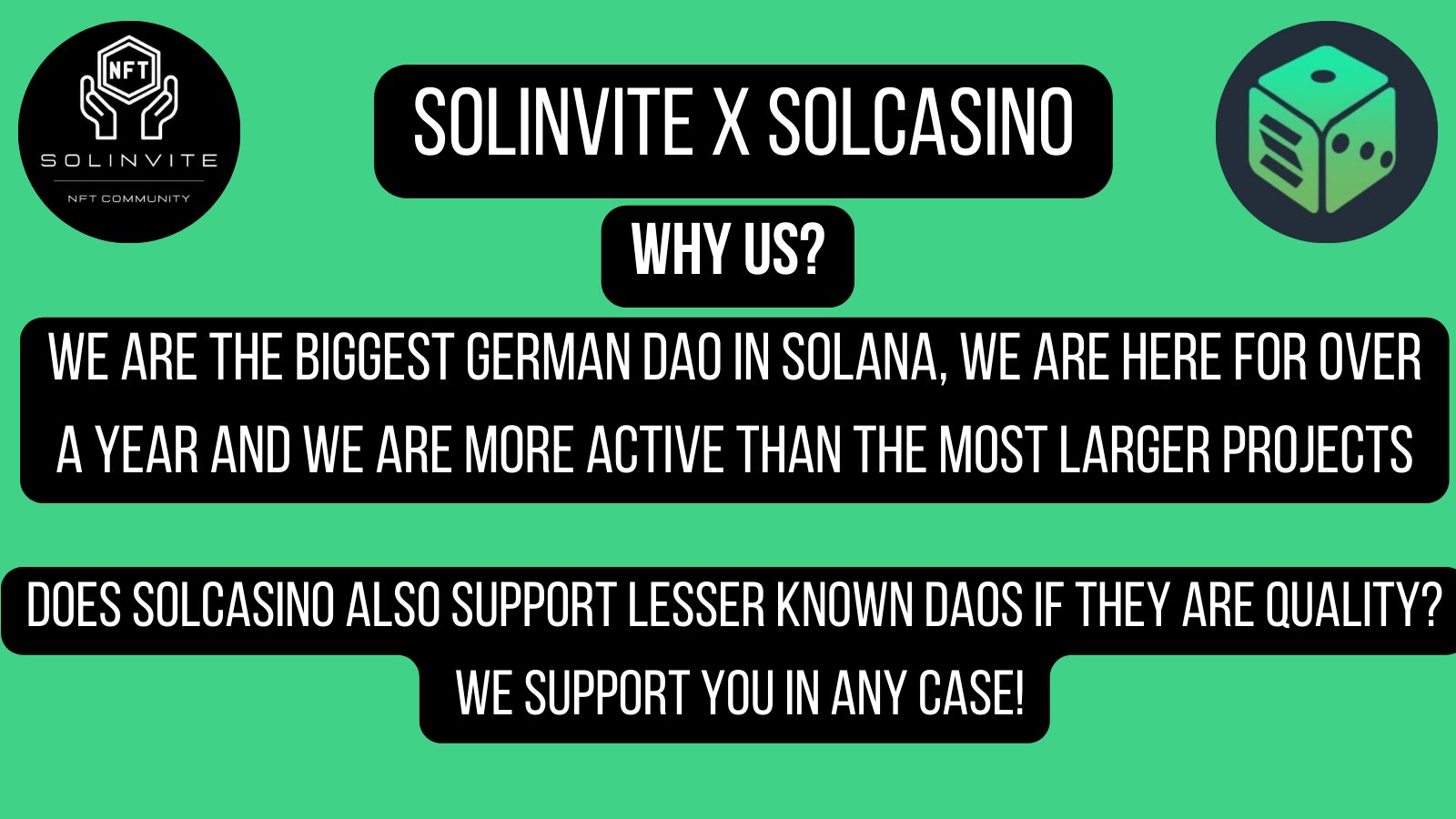 NFT
SOLINVITE
NFT COMMUNITY

SOLINVITE X SOLCASINO

WHY US?

WE ARE THE BIGGEST GERMAN DAO IN SOLANA, WE ARE HERE FOR OVER A YEAR AND WE ARE MORE ACTIVE THAN THE MOST LARGER PROJECTS

DOES SOLCASINO ALSO SUPPORT LESSER KNOWN DAOS IF THEY ARE QUALITY?

WE SUPPORT YOU IN ANY CASE!